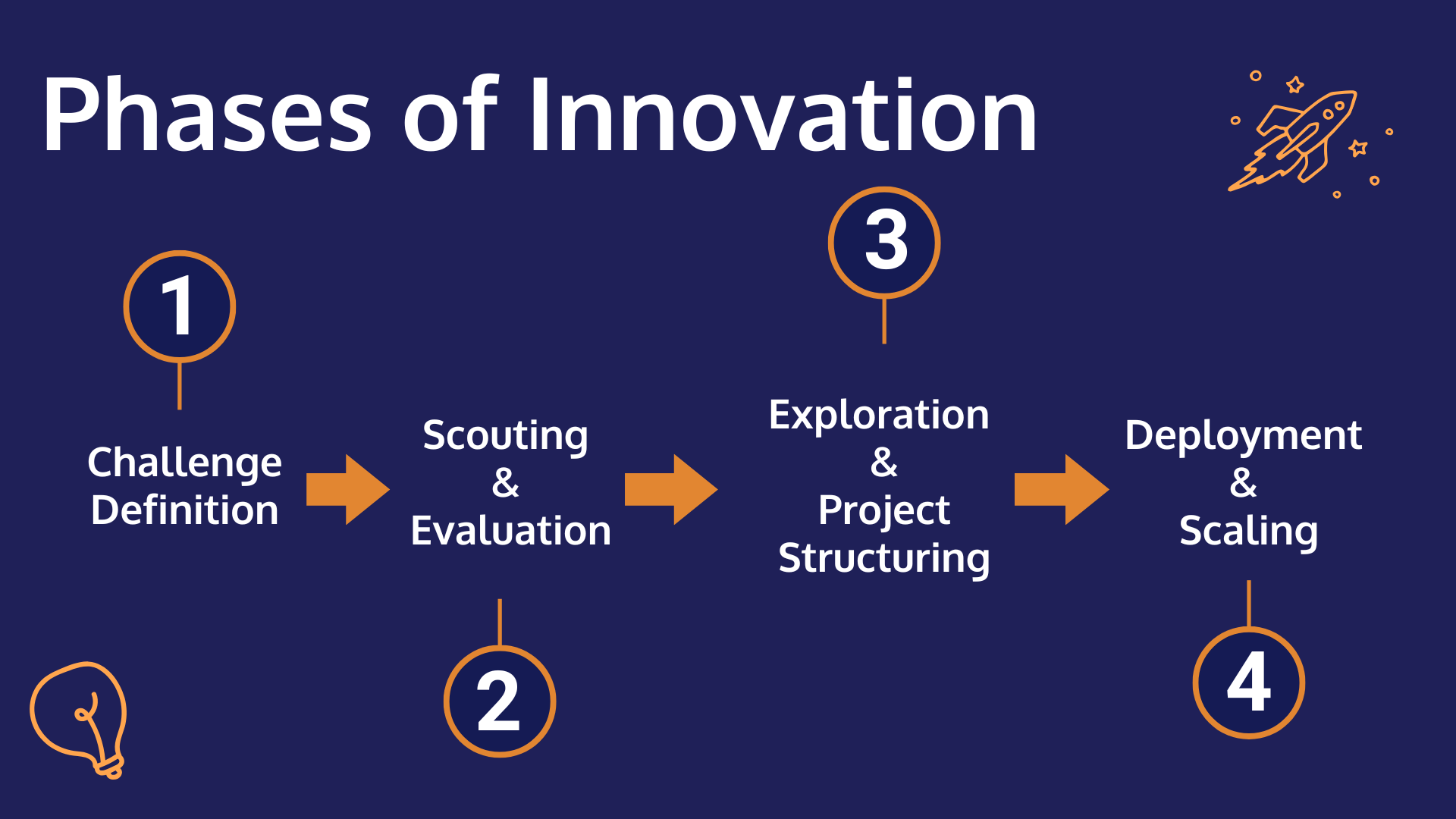 Phases of Innovation

1

Challenge Definition

Scouting & Evaluation

2

3

Exploration & Project Structuring

Deployment & Scaling

4